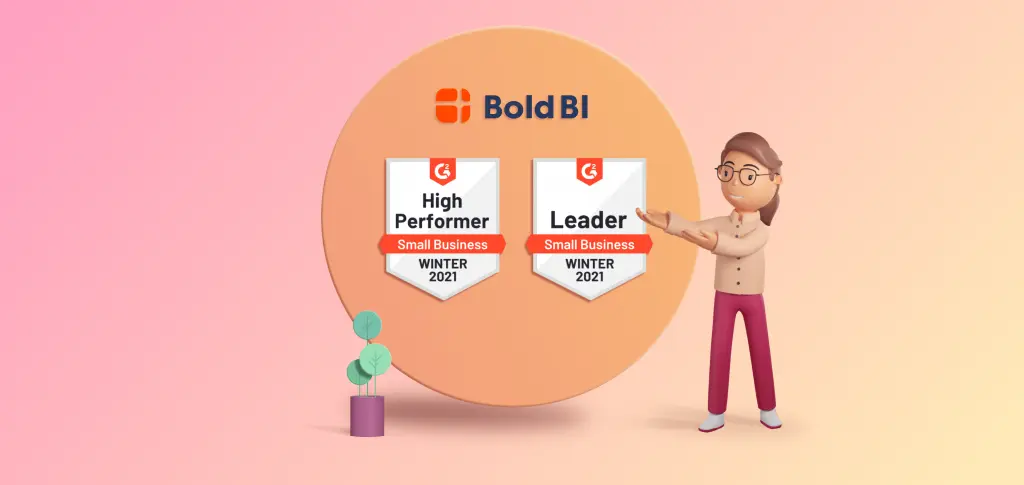 Bold BI

G2
High Performer
Small Business
WINTER
2021

G2
Leader
Small Business
WINTER
2021